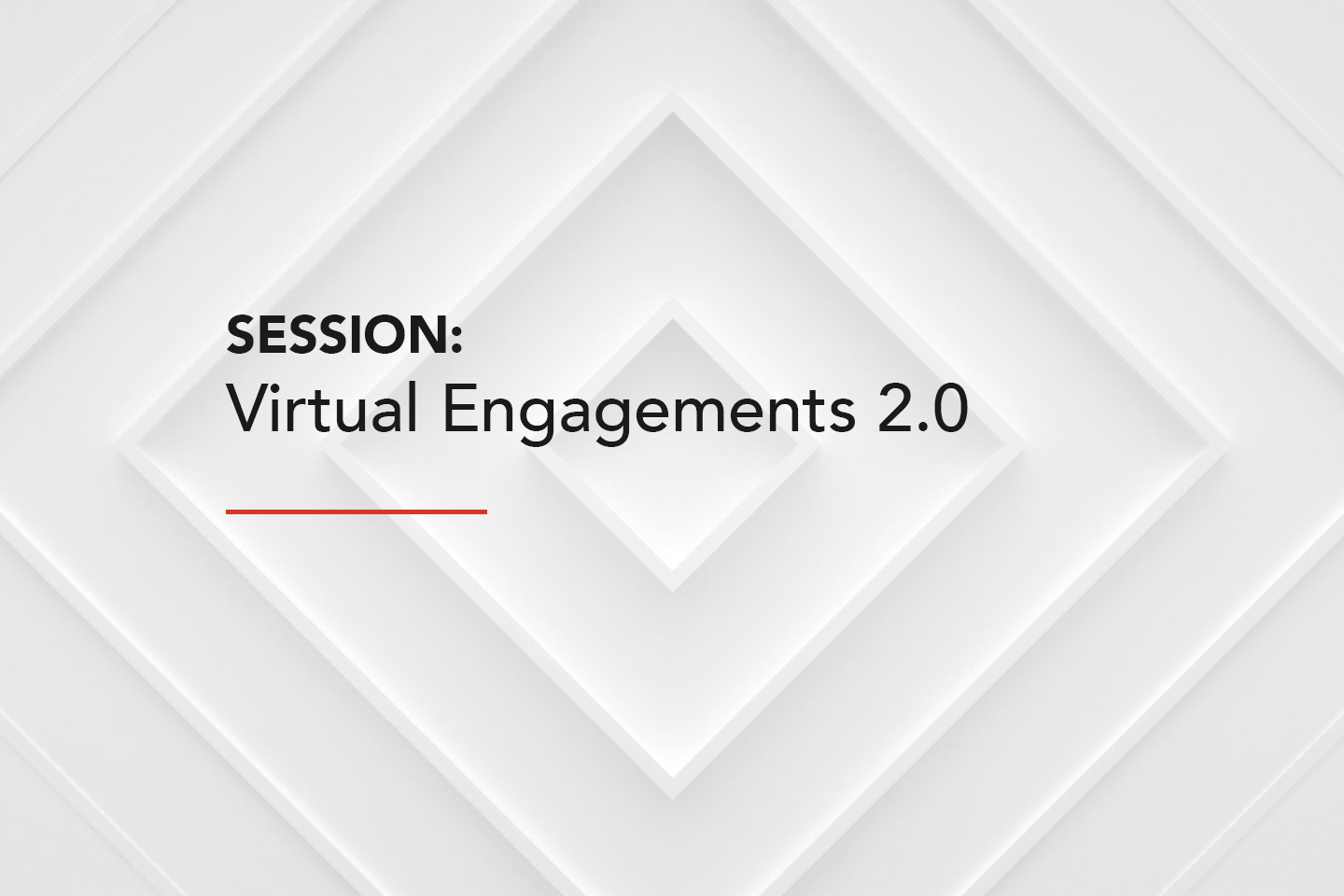 SESSION:
Virtual Engagements 2.0